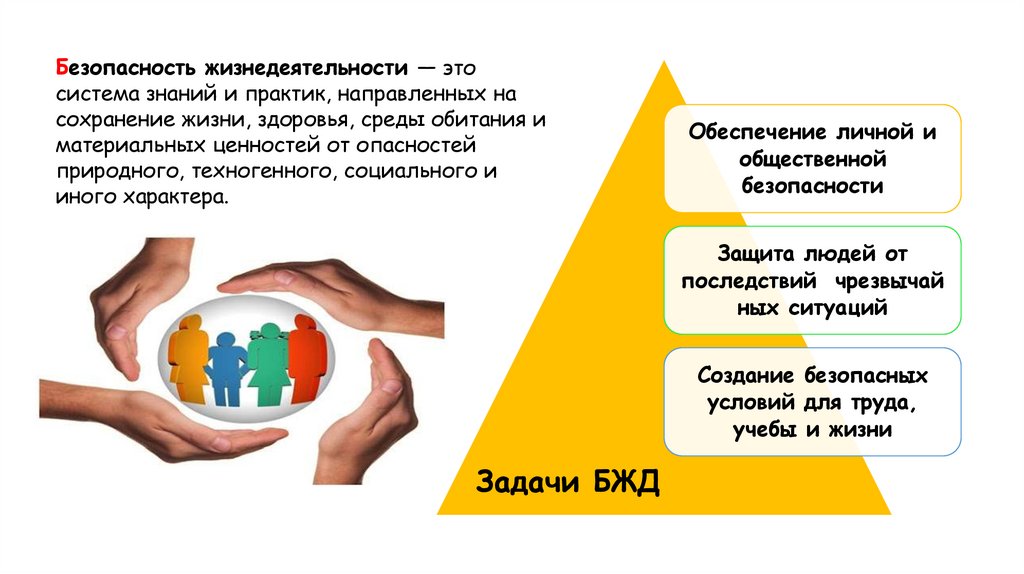 Безопасность жизнедеятельности — это система знаний и практик, направленных на сохранение жизни, здоровья, среды обитания и материальных ценностей от опасностей природного, техногенного, социального и иного характера.

Обеспечение личной и общественной безопасности

Защита людей от последствий чрезвычайных ситуаций

Создание безопасных условий для труда, учебы и жизни

Задачи БЖД